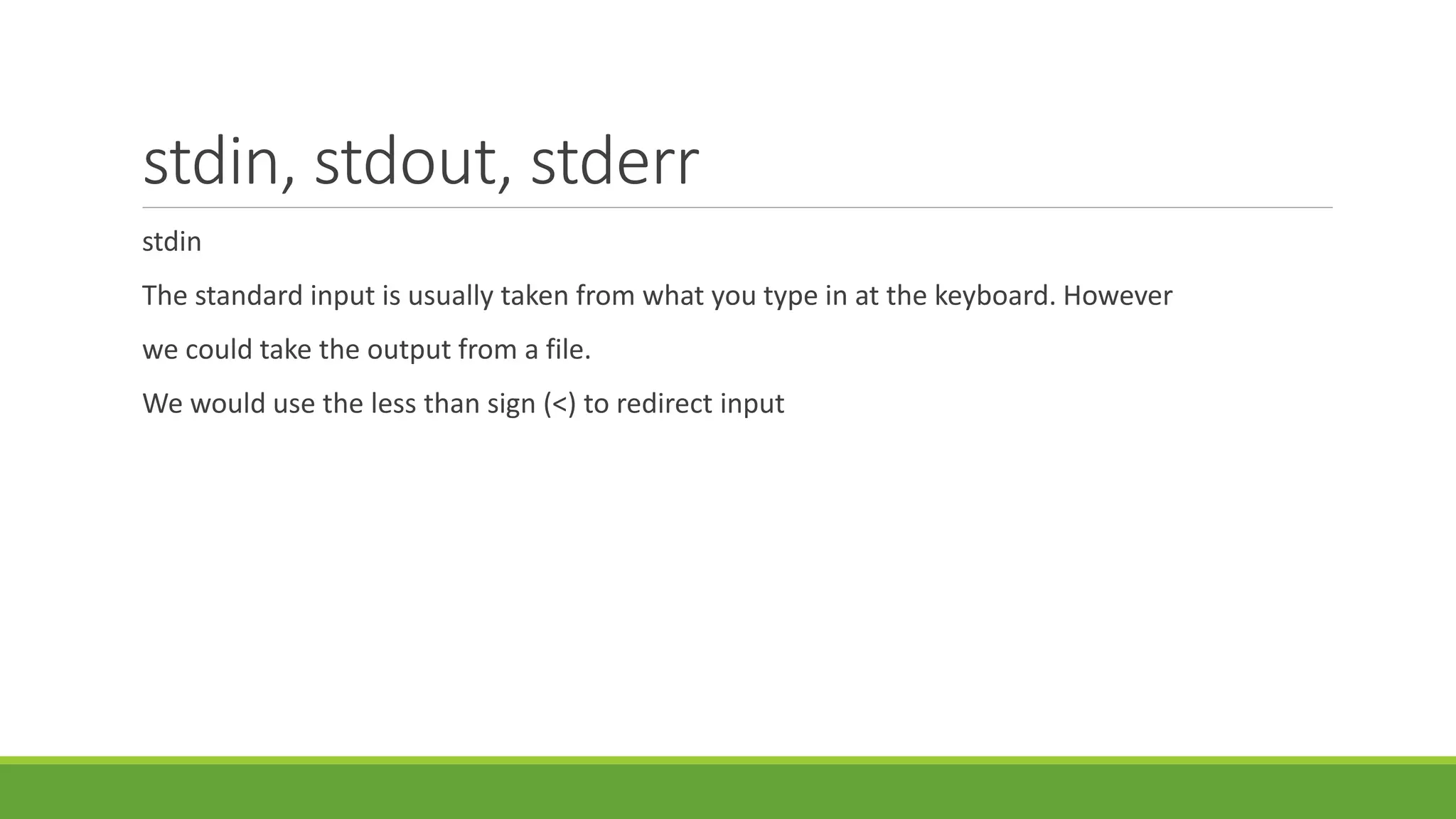 stdin, stdout, stderr

stdin

The standard input is usually taken from what you type in at the keyboard. However

we could take the output from a file.

We would use the less than sign (<) to redirect input